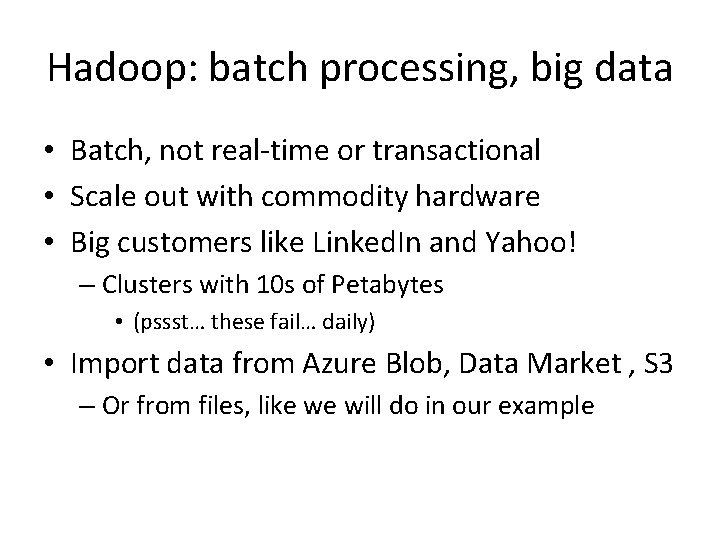 Hadoop: batch processing, big data

• Batch, not real-time or transactional
• Scale out with commodity hardware
• Big customers like LinkedIn and Yahoo!
– Clusters with 10s of Petabytes
• (pssst… these fail… daily)
• Import data from Azure Blob, Data Market , S3
– Or from files, like we will do in our example